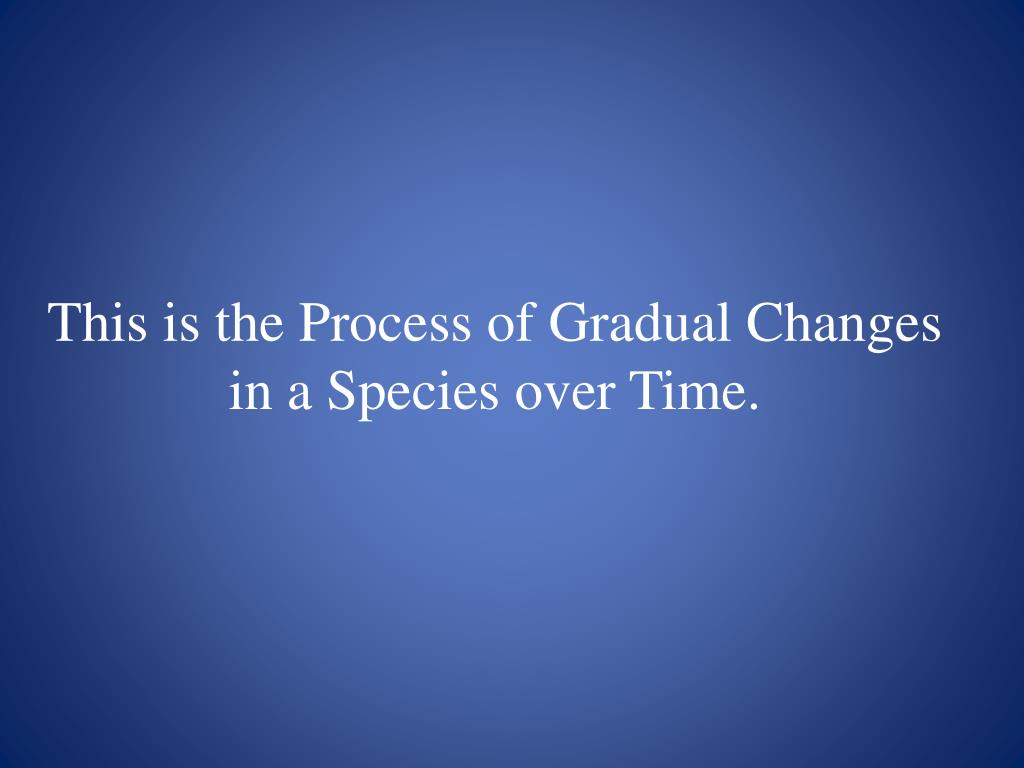 This is the Process of Gradual Changes in a Species over Time.